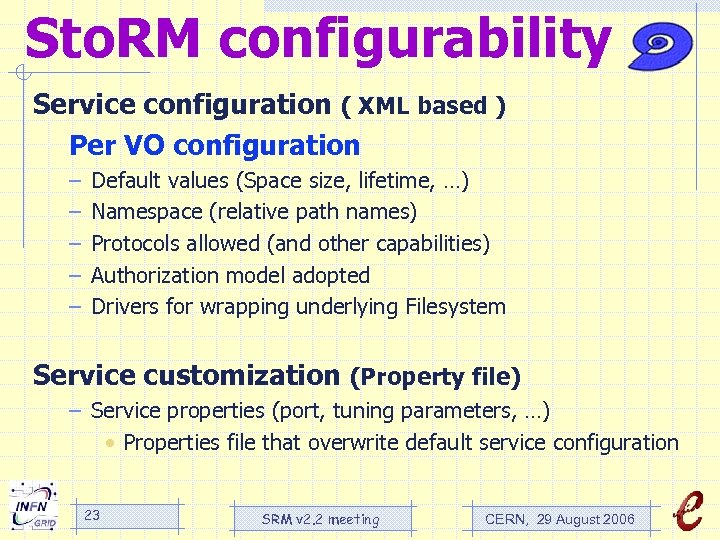 StoRM configurability

Service configuration ( XML based )

Per VO configuration

– Default values (Space size, lifetime, …)
– Namespace (relative path names)
– Protocols allowed (and other capabilities)
– Authorization model adopted
– Drivers for wrapping underlying Filesystem

Service customization (Property file)

– Service properties (port, tuning parameters, …)
• Properties file that overwrite default service configuration

INFN GRID

23

SRM v2.2 meeting

CERN, 29 August 2006

e